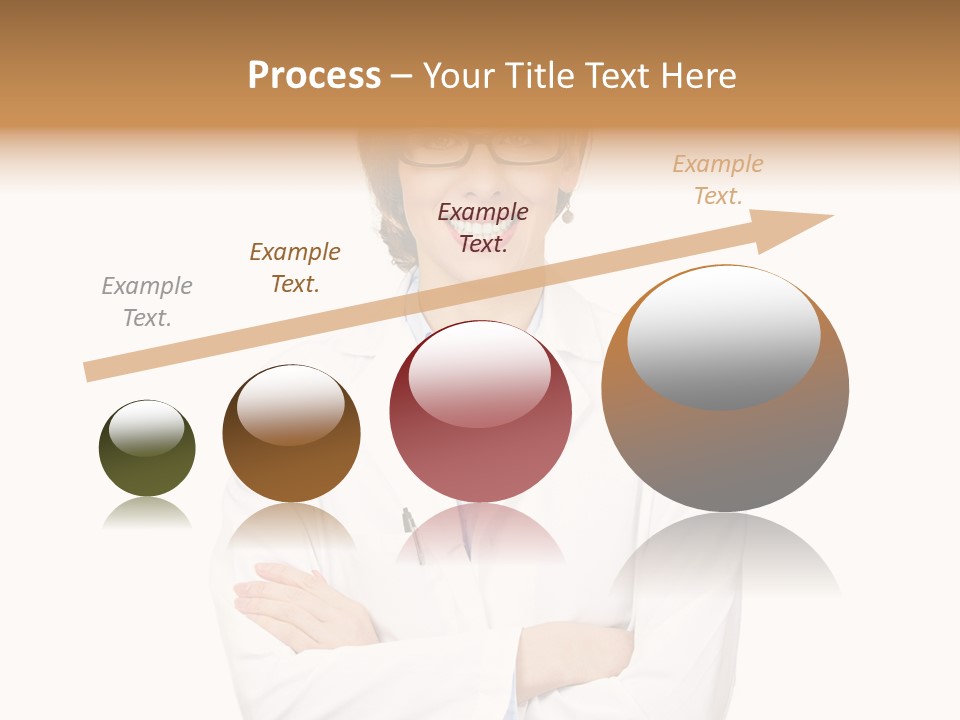 Process – Your Title Text Here

Example Text.

Example Text.

Example Text.

Example Text.